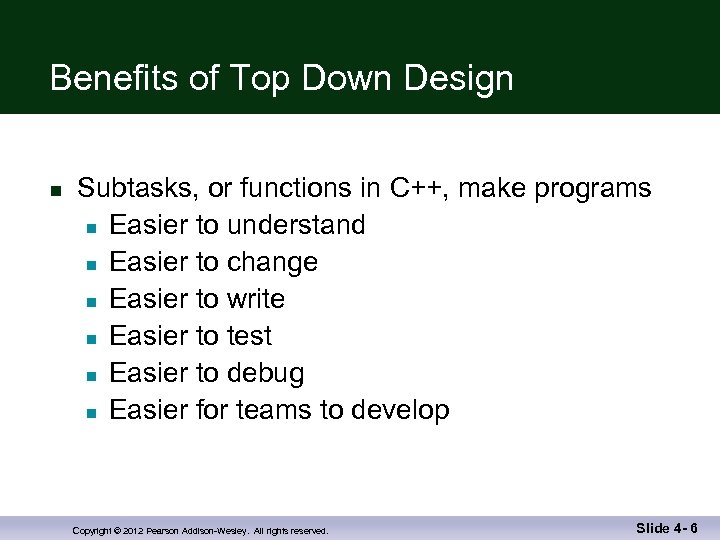 Benefits of Top Down Design

- Subtasks, or functions in C++, make programs
  - Easier to understand
  - Easier to change
  - Easier to write
  - Easier to test
  - Easier to debug
  - Easier for teams to develop

Copyright © 2012 Pearson Addison-Wesley. All rights reserved.

Slide 4- 6